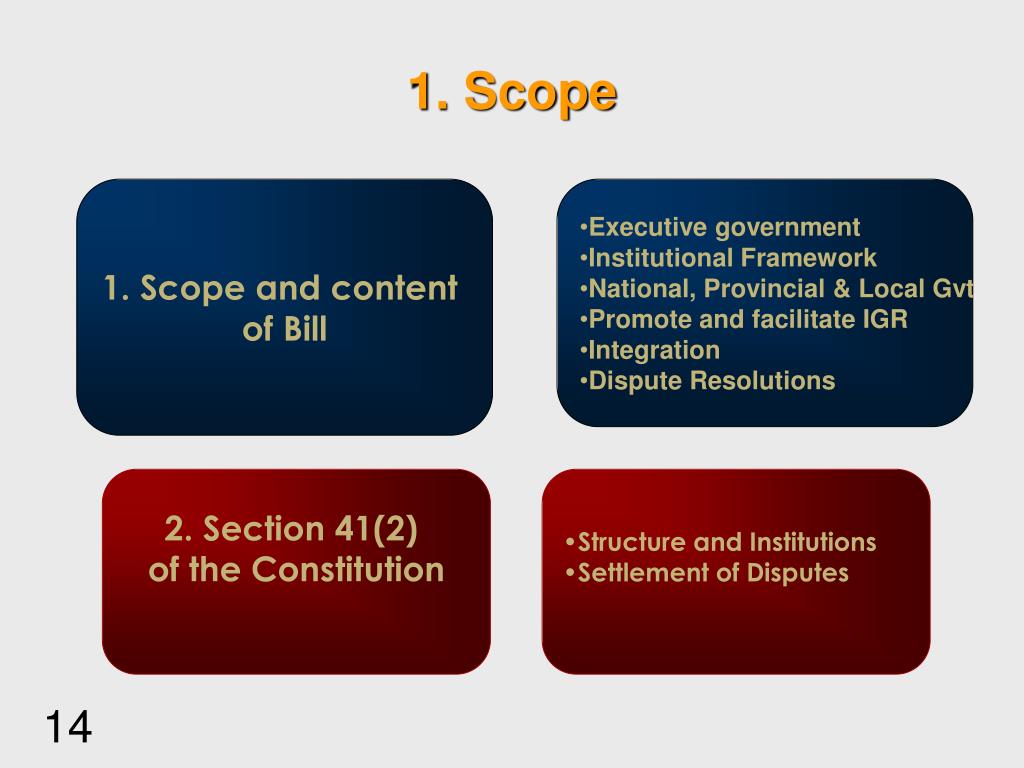 1. Scope

1. Scope and content of Bill

•Executive government
•Institutional Framework
•National, Provincial & Local Gvt
•Promote and facilitate IGR
•Integration
•Dispute Resolutions

2. Section 41(2) of the Constitution

•Structure and Institutions
•Settlement of Disputes

14